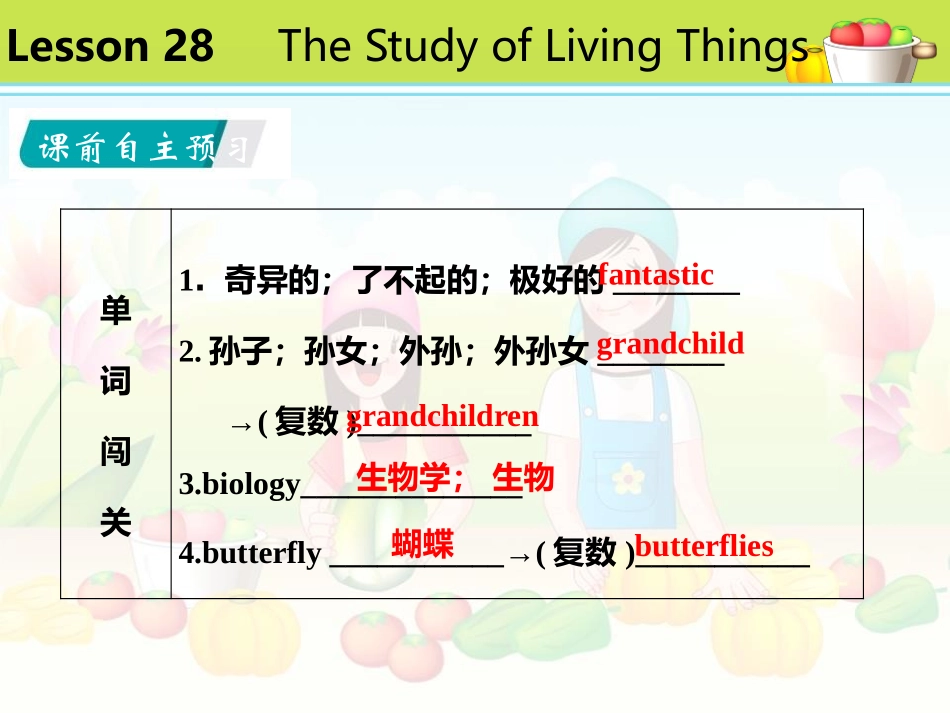 Lesson 28 The Study of Living Things

课前自主预习

| 单词闯关 | 1. 奇异的；了不起的；极好的 fantastic<br>2. 孙子；孙女；外孙；外孙女 grandchild<br>→( 复数 ) grandchildren<br>3.biology 生物学；生物<br>4.butterfly 蝴蝶 →( 复数 ) butterflies |
|---|---|